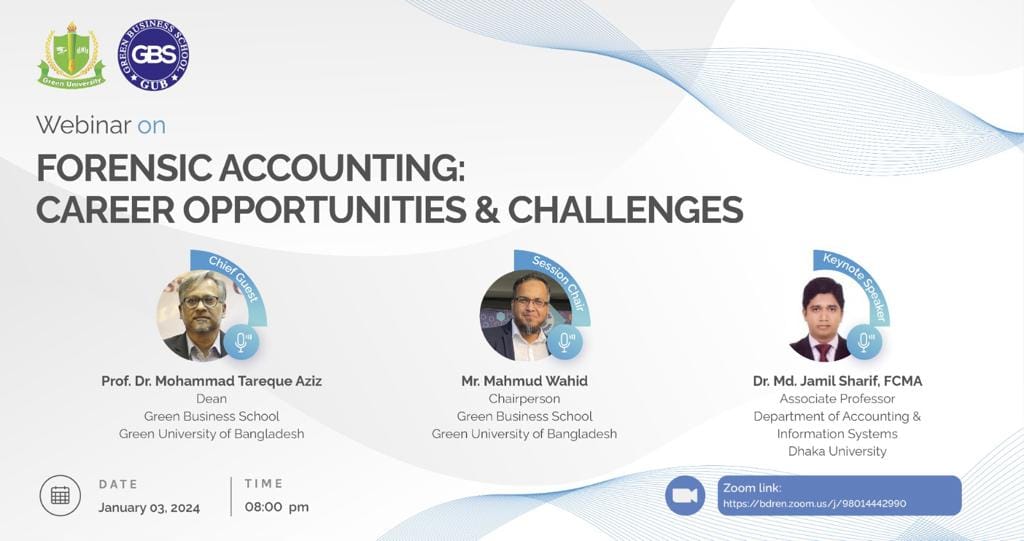 Green University

GREEN BUSINESS SCHOOL
GBS
GUB

Webinar on

FORENSIC ACCOUNTING: CAREER OPPORTUNITIES & CHALLENGES

Chief Guest

Prof. Dr. Mohammad Tareque Aziz
Dean
Green Business School
Green University of Bangladesh

Session Chair

Mr. Mahmud Wahid
Chairperson
Green Business School
Green University of Bangladesh

Keynote Speaker

Dr. Md. Jamil Sharif, FCMA
Associate Professor
Department of Accounting & Information Systems
Dhaka University

DATE
January 03, 2024

TIME
08:00 pm

Zoom link:
https://bdren.zoom.us/j/98014442990